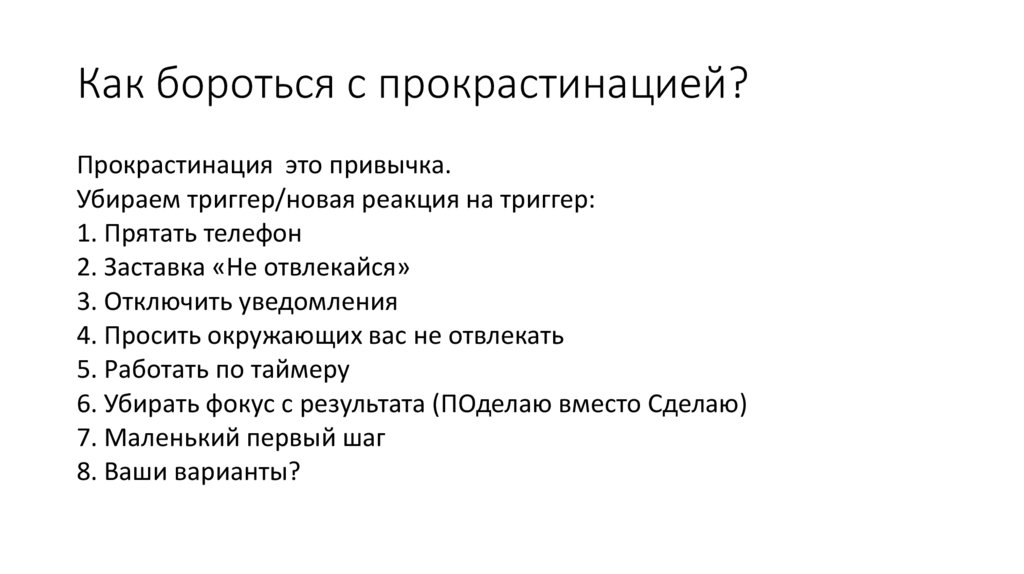 Как бороться с прокрастинацией?

Прокрастинация  это привычка.
Убираем триггер/новая реакция на триггер:
1. Прятать телефон
2. Заставка «Не отвлекайся»
3. Отключить уведомления
4. Просить окружающих вас не отвлекать
5. Работать по таймеру
6. Убирать фокус с результата (ПОделаю вместо Сделаю)
7. Маленький первый шаг
8. Ваши варианты?